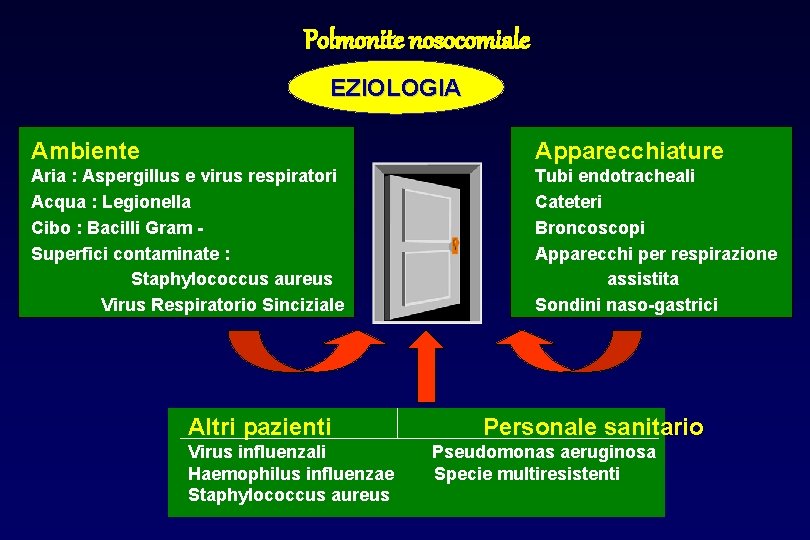 Polmonite nosocomiale

EZIOLOGIA

Ambiente
Aria : Aspergillus e virus respiratori
Acqua : Legionella
Cibo : Bacilli Gram -
Superfici contaminate :
Staphylococcus aureus
Virus Respiratorio Sinciziale

Apparecchiature
Tubi endotracheali
Cateteri
Broncoscopi
Apparecchi per respirazione assistita
Sondini naso-gastrici

Altri pazienti
Virus influenzali
Haemophilus influenzae
Staphylococcus aureus

Personale sanitario
Pseudomonas aeruginosa
Specie multiresistenti